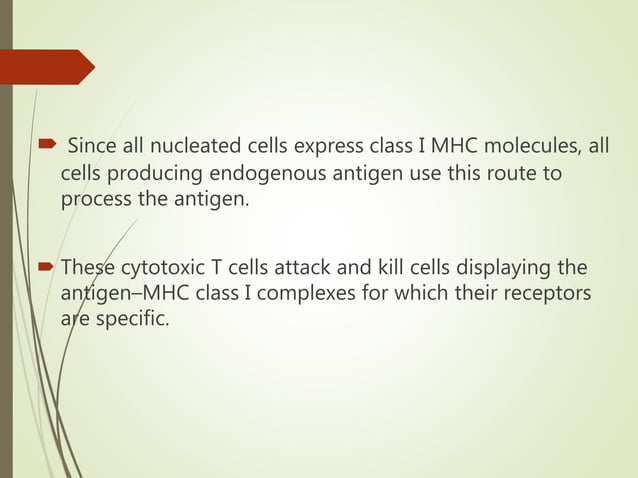 Since all nucleated cells express class I MHC molecules, all cells producing endogenous antigen use this route to process the antigen.

These cytotoxic T cells attack and kill cells displaying the antigen–MHC class I complexes for which their receptors are specific.